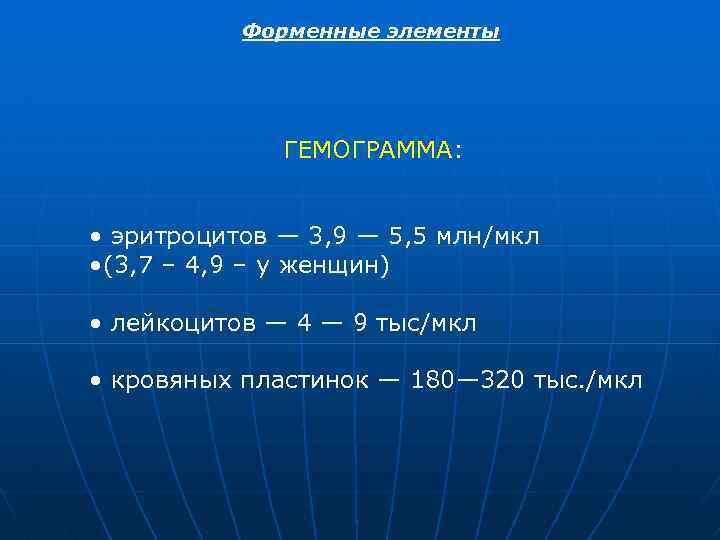 Форменные элементы

ГЕМОГРАММА:

• эритроцитов — 3,9 — 5,5 млн/мкл
•(3,7 – 4,9 – у женщин)

• лейкоцитов — 4 — 9 тыс/мкл

• кровяных пластинок — 180—320 тыс./мкл